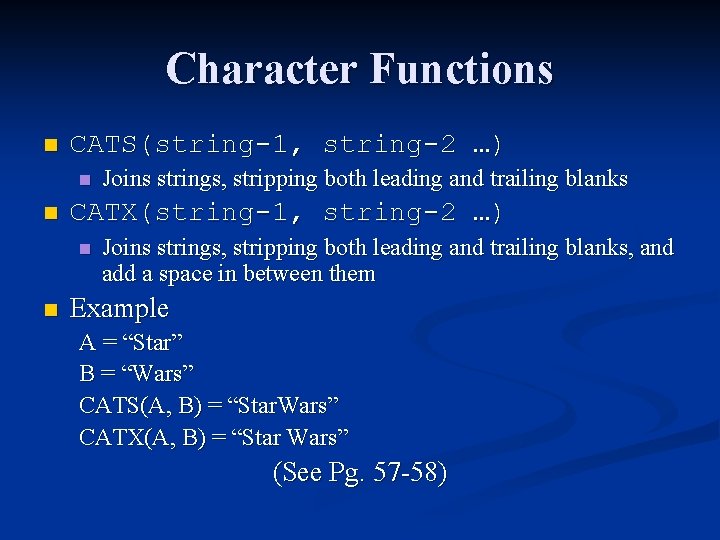 Character Functions

CATS(string-1, string-2 …)

Joins strings, stripping both leading and trailing blanks

CATX(string-1, string-2 …)

Joins strings, stripping both leading and trailing blanks, and add a space in between them

Example

A = “Star”

B = “Wars”

CATS(A, B) = “StarWars”

CATX(A, B) = “Star Wars”

(See Pg. 57-58)